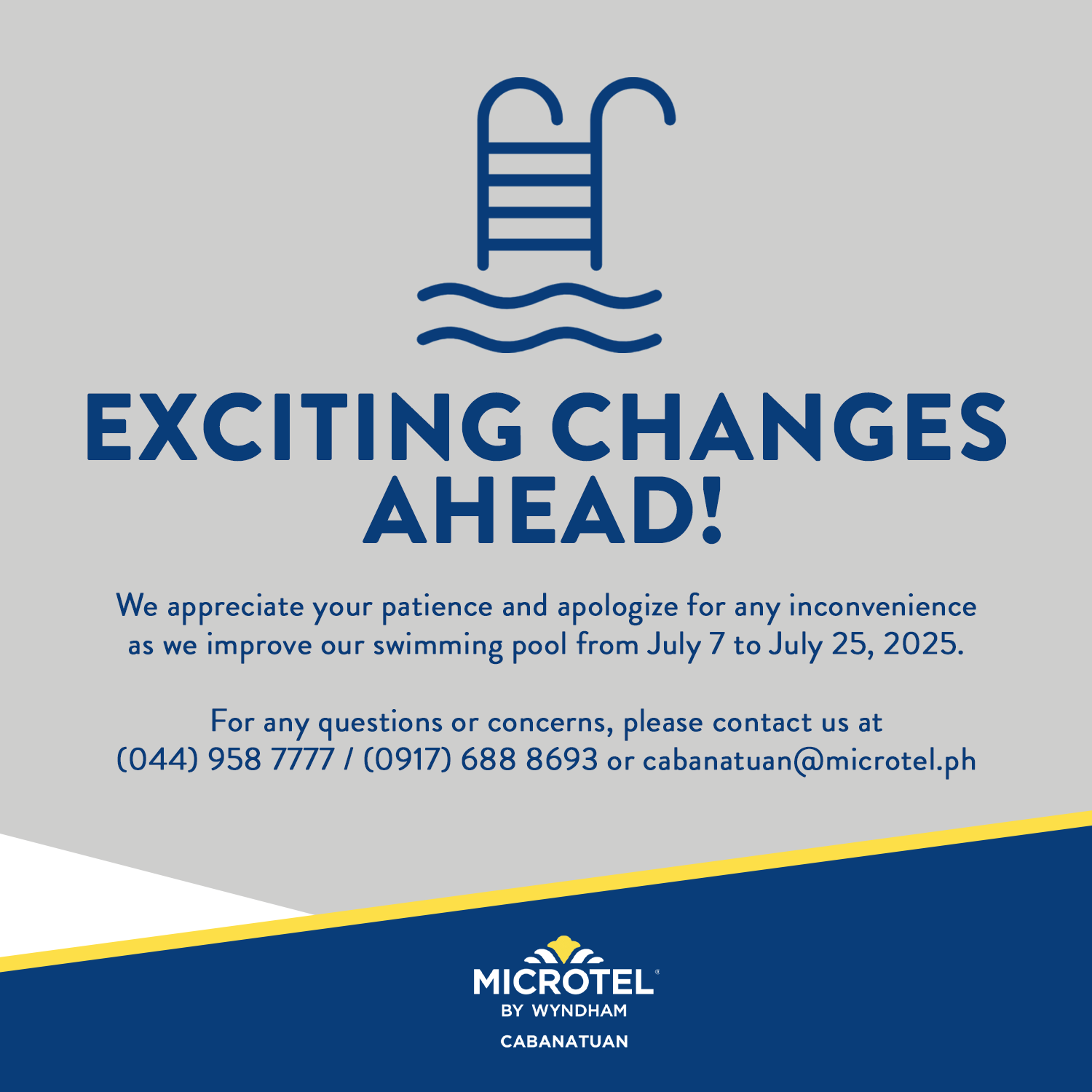 EXCITING CHANGES AHEAD!

We appreciate your patience and apologize for any inconvenience as we improve our swimming pool from July 7 to July 25, 2025.

For any questions or concerns, please contact us at (044) 958 7777 / (0917) 688 8693 or cabanatuan@microtel.ph

MICROTEL®
BY WYNDHAM
CABANATUAN